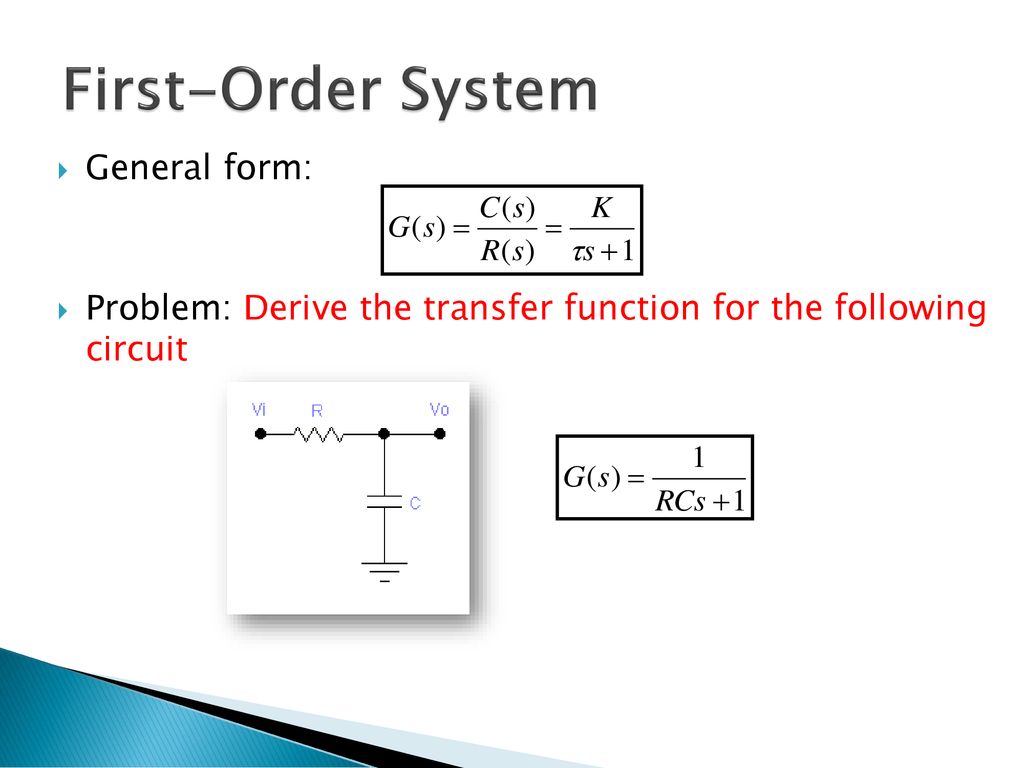 First-Order System

General form:

$G(s) = \frac{C(s)}{R(s)} = \frac{K}{\tau s + 1}$

Problem: Derive the transfer function for the following circuit

Vi R Vo

C

$G(s) = \frac{1}{RCs + 1}$